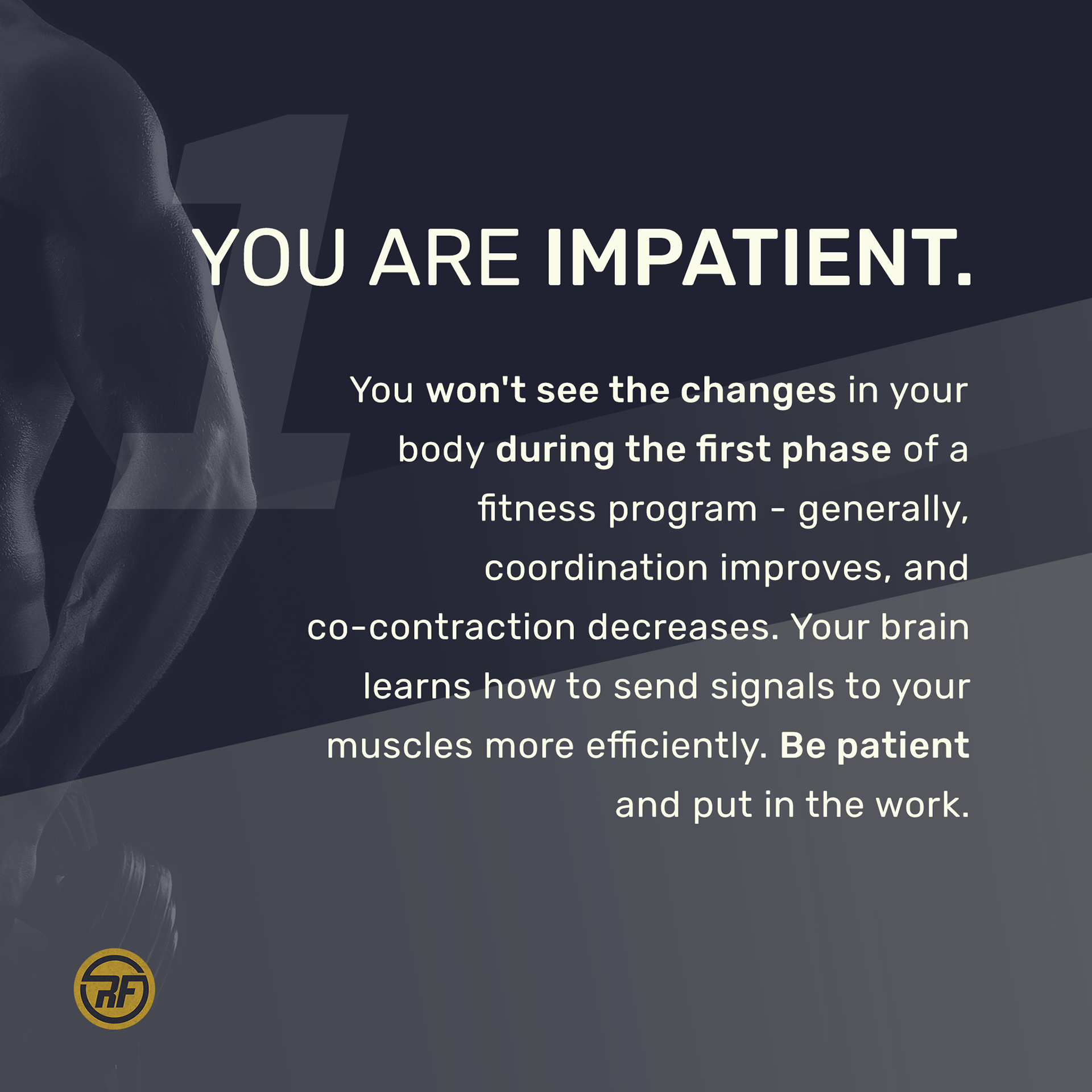 1

YOU ARE IMPATIENT.

You won't see the changes in your body during the first phase of a fitness program - generally, coordination improves, and co-contraction decreases. Your brain learns how to send signals to your muscles more efficiently. Be patient and put in the work.

RF